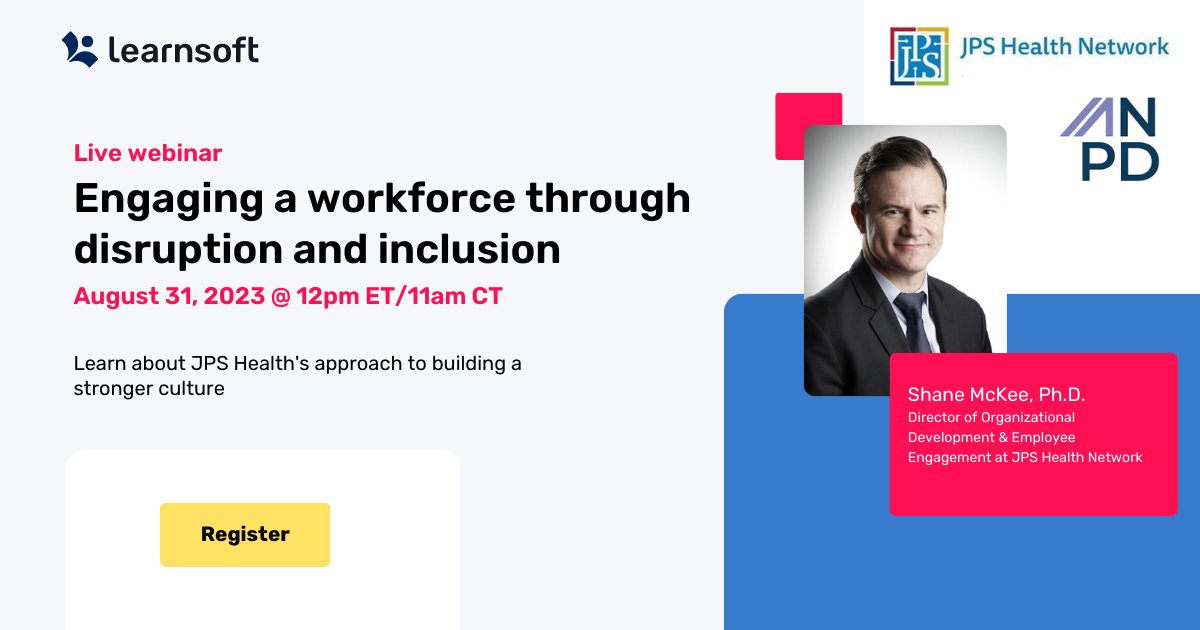 learnsoft

Live webinar

Engaging a workforce through disruption and inclusion

August 31, 2023 @ 12pm ET/11am CT

Learn about JPS Health's approach to building a stronger culture

Register

JPS JPS Health Network

ANPD

Shane McKee, Ph.D.
Director of Organizational Development & Employee Engagement at JPS Health Network